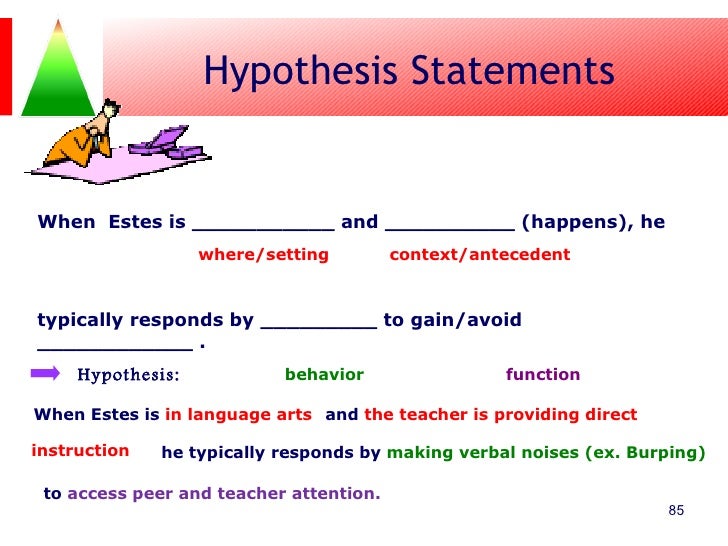 Hypothesis Statements

When Estes is ____________ and ___________ (happens), he

where/setting context/antecedent

typically responds by __________ to gain/avoid _____________ .

Hypothesis: behavior function

When Estes is in language arts and the teacher is providing direct instruction he typically responds by making verbal noises (ex. Burping) to access peer and teacher attention.

85